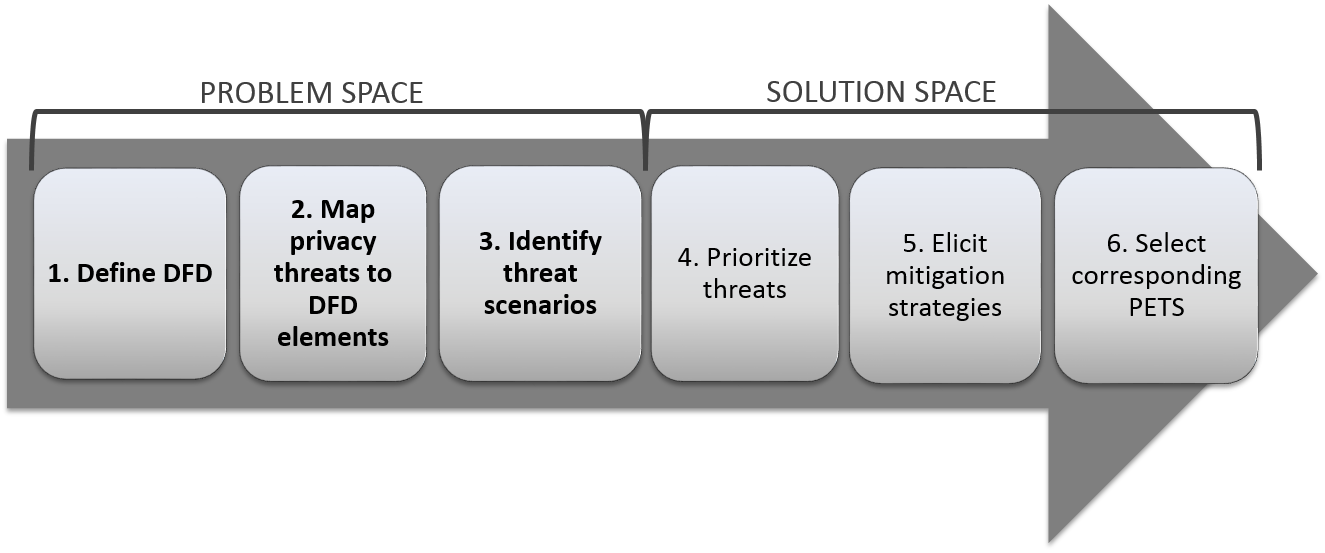 PROBLEM SPACE

SOLUTION SPACE

1. Define DFD

2. Map privacy threats to DFD elements

3. Identify threat scenarios

4. Prioritize threats

5. Elicit mitigation strategies

6. Select corresponding PETS